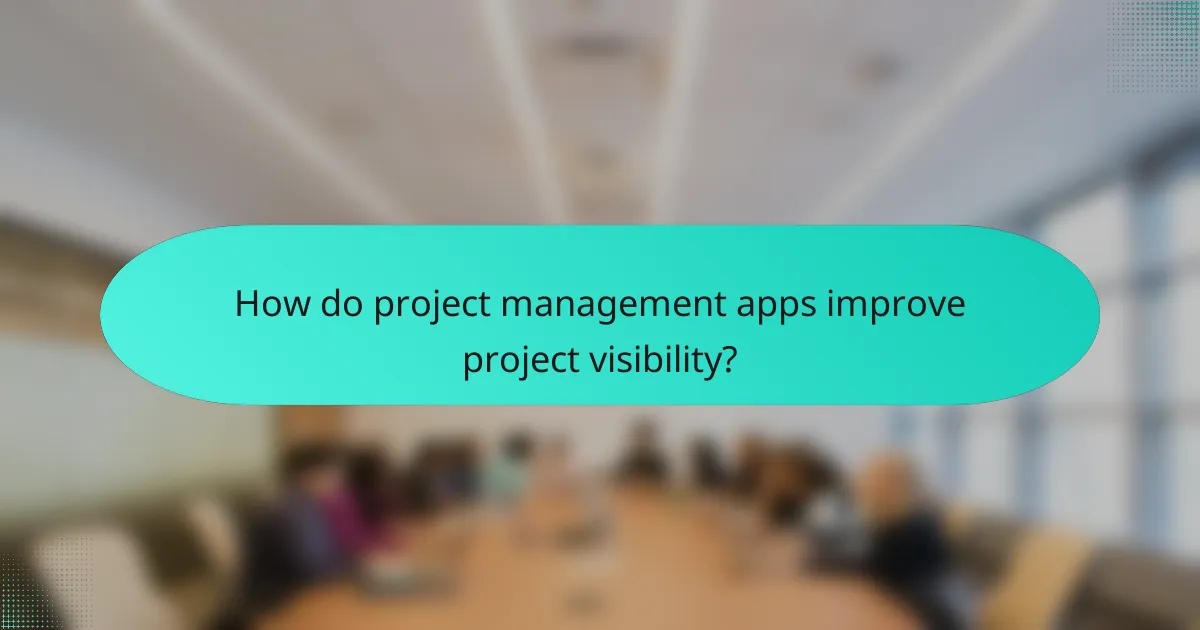 How do project management apps improve project visibility?